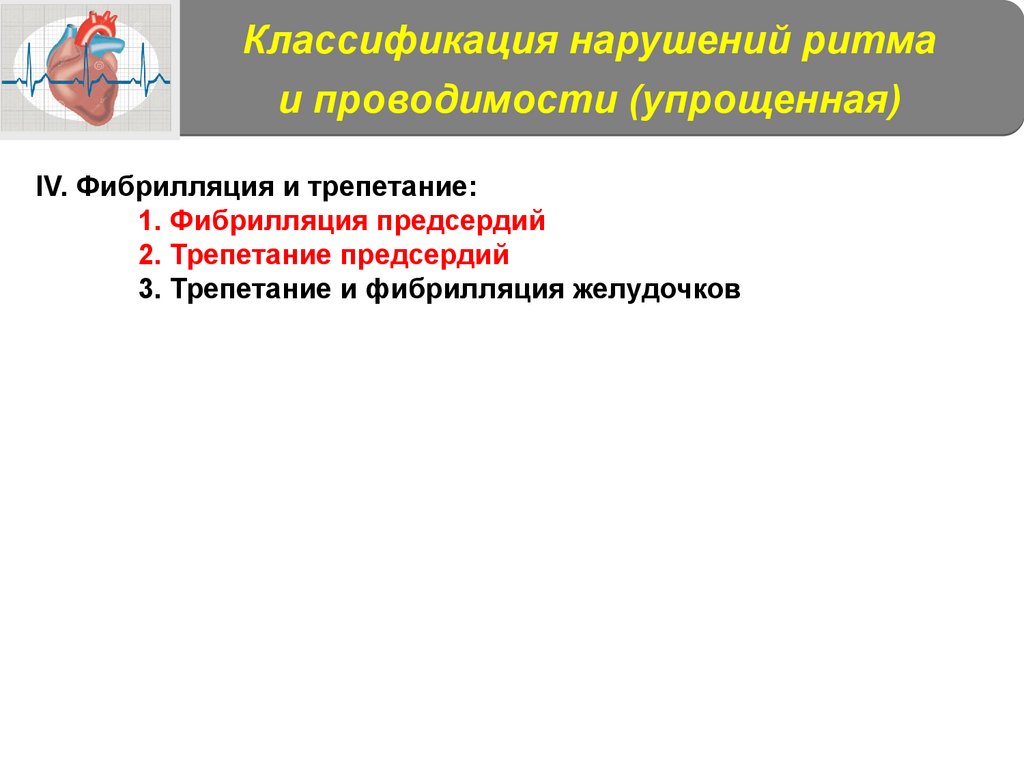 Классификация нарушений ритма и проводимости (упрощенная)

IV. Фибрилляция и трепетание:
1. Фибрилляция предсердий
2. Трепетание предсердий
3. Трепетание и фибрилляция желудочков